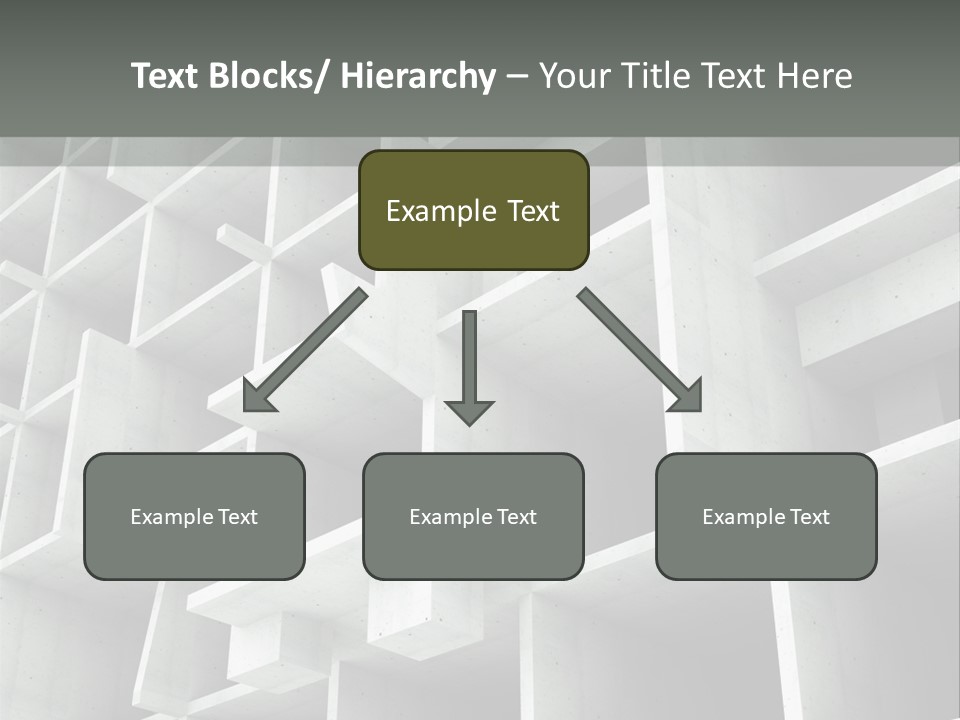 Text Blocks/ Hierarchy – Your Title Text Here

Example Text

Example Text

Example Text

Example Text